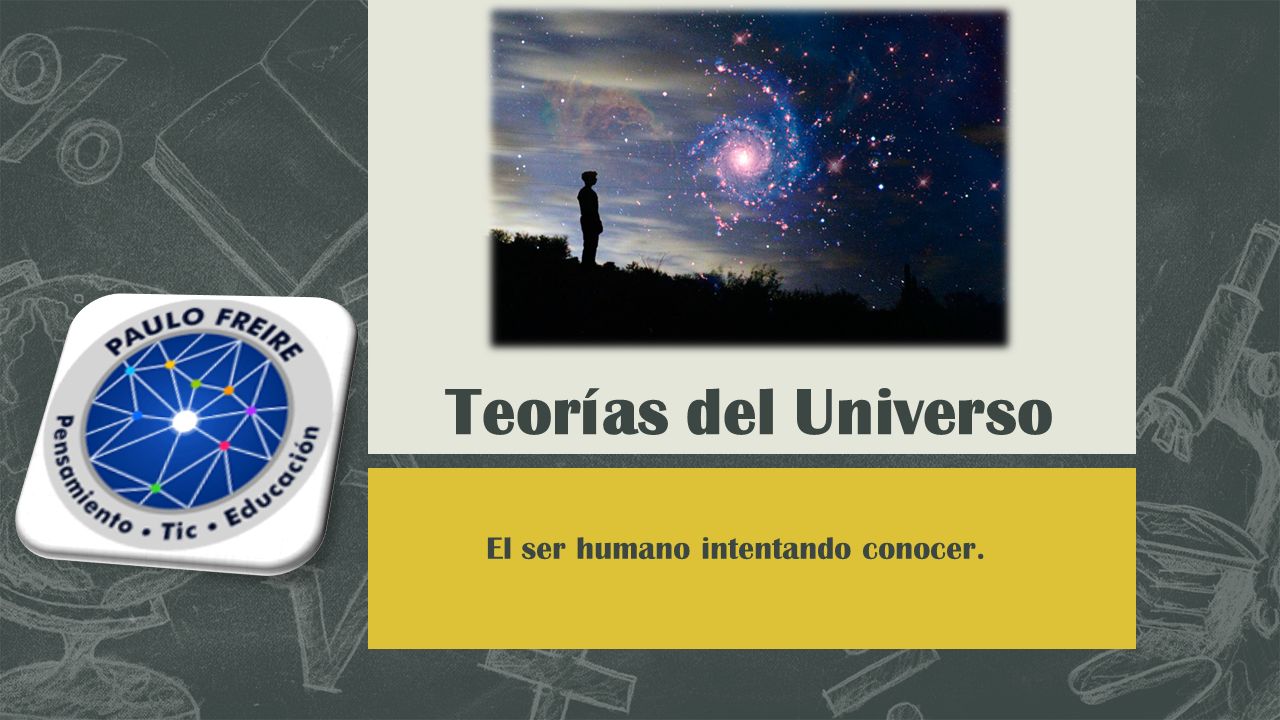 PAULO FREIRE
Pensamiento • Tic • Educación

Teorías del Universo

El ser humano intentando conocer.